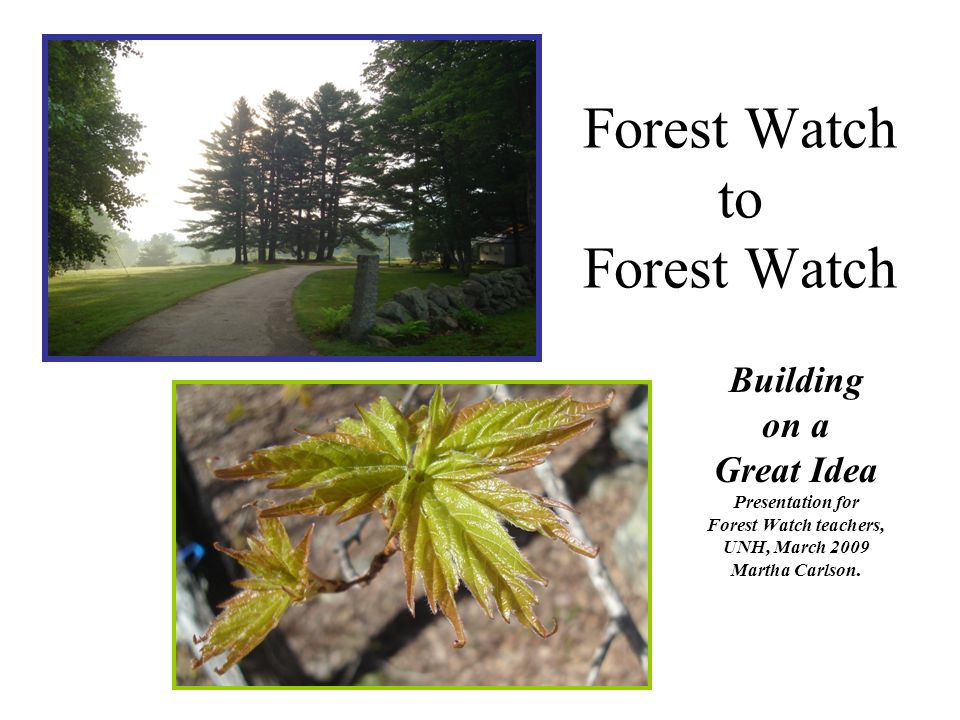 Forest Watch
to
Forest Watch

Building
on a
Great Idea
Presentation for
Forest Watch teachers,
UNH, March 2009
Martha Carlson.